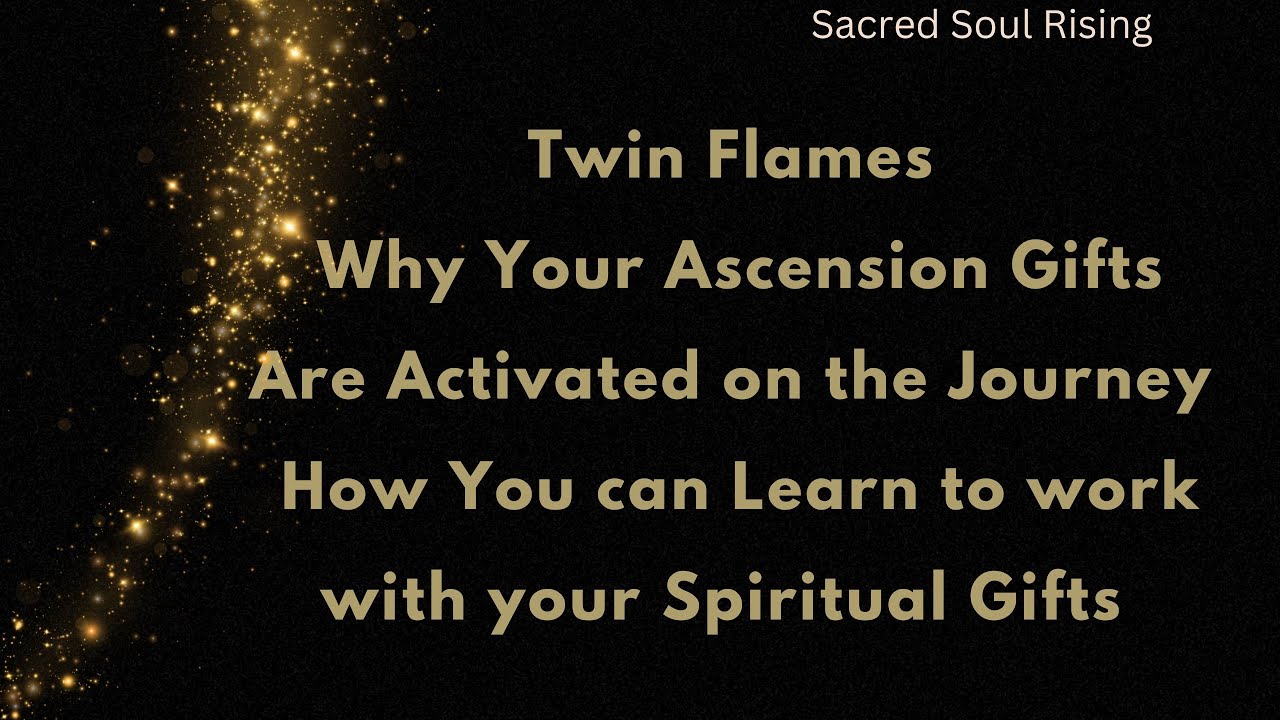 Sacred Soul Rising

Twin Flames
Why Your Ascension Gifts
Are Activated on the Journey
How You can Learn to work
with your Spiritual Gifts